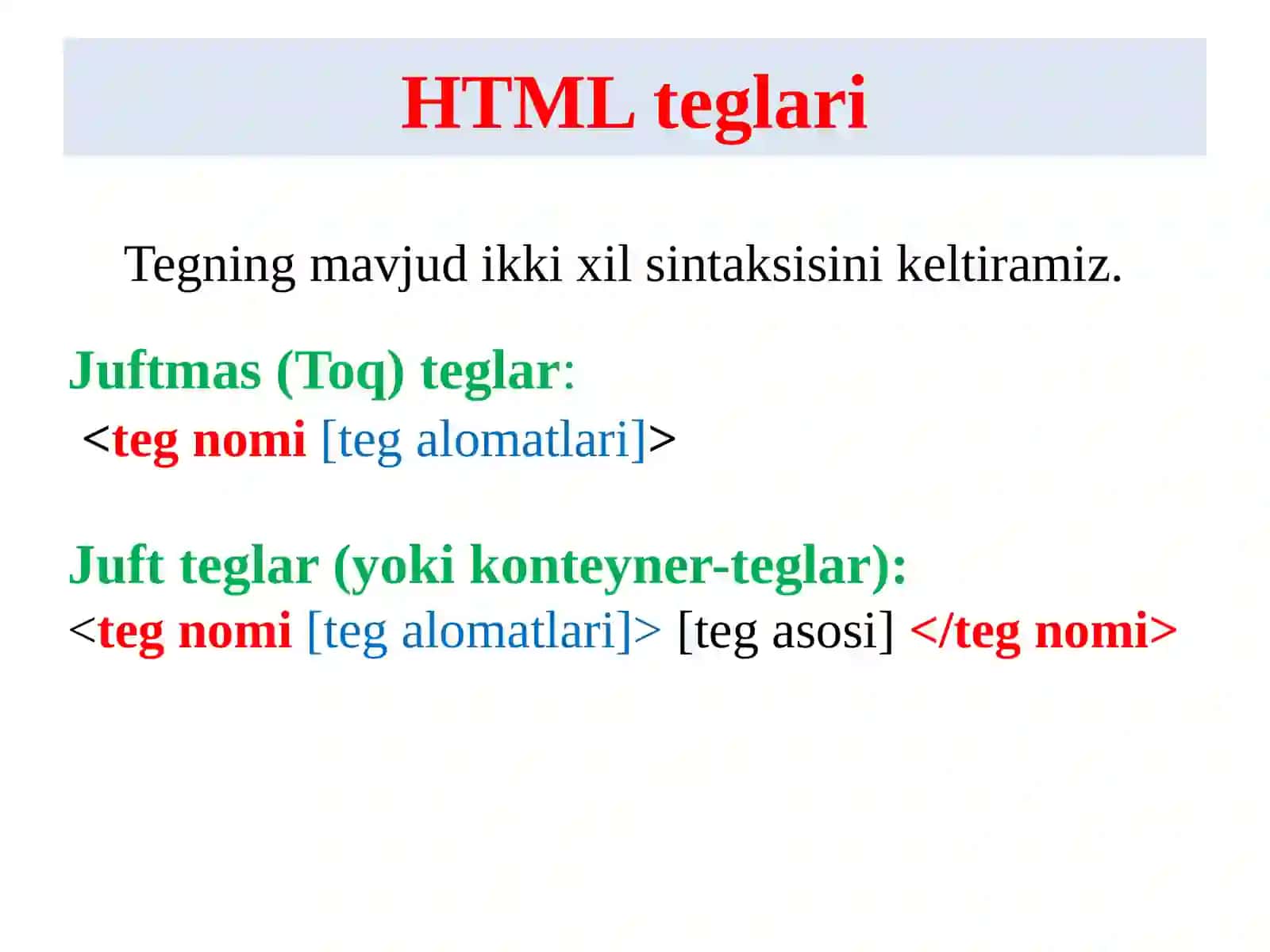 HTML teglari

Tegning mavjud ikki xil sintaksisini keltiramiz.

Juftmas (Toq) teglar:
<teg nomi [teg alomatlari]>

Juft teglar (yoki konteyner-teglar):
<teg nomi [teg alomatlari]> [teg asosi] </teg nomi>